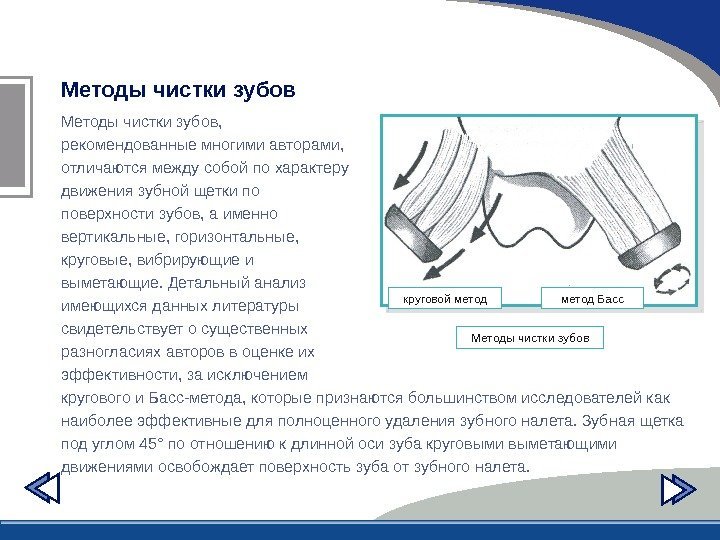 Методы чистки зубов

Методы чистки зубов, рекомендованные многими авторами, отличаются между собой по характеру движения зубной щетки по поверхности зубов, а именно вертикальные, горизонтальные, круговые, вибрирующие и выметающие. Детальный анализ имеющихся данных литературы свидетельствует о существенных разногласиях авторов в оценке их эффективности, за исключением кругового и Басс-метода, которые признаются большинством исследователей как наиболее эффективные для полноценного удаления зубного налета. Зубная щетка под углом 45° по отношению к длинной оси зуба круговыми выметающими движениями освобождает поверхность зуба от зубного налета.

круговой метод

метод Басс

Методы чистки зубов